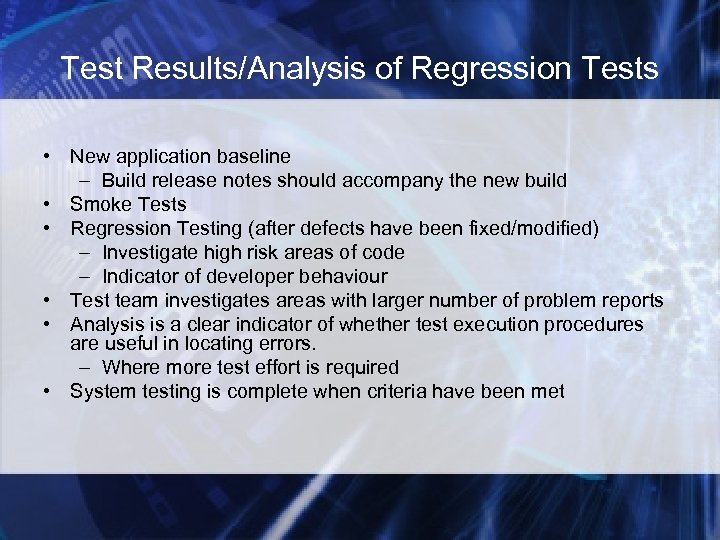 Test Results/Analysis of Regression Tests

• New application baseline
  – Build release notes should accompany the new build
• Smoke Tests
• Regression Testing (after defects have been fixed/modified)
  – Investigate high risk areas of code
  – Indicator of developer behaviour
• Test team investigates areas with larger number of problem reports
• Analysis is a clear indicator of whether test execution procedures are useful in locating errors.
  – Where more test effort is required
• System testing is complete when criteria have been met